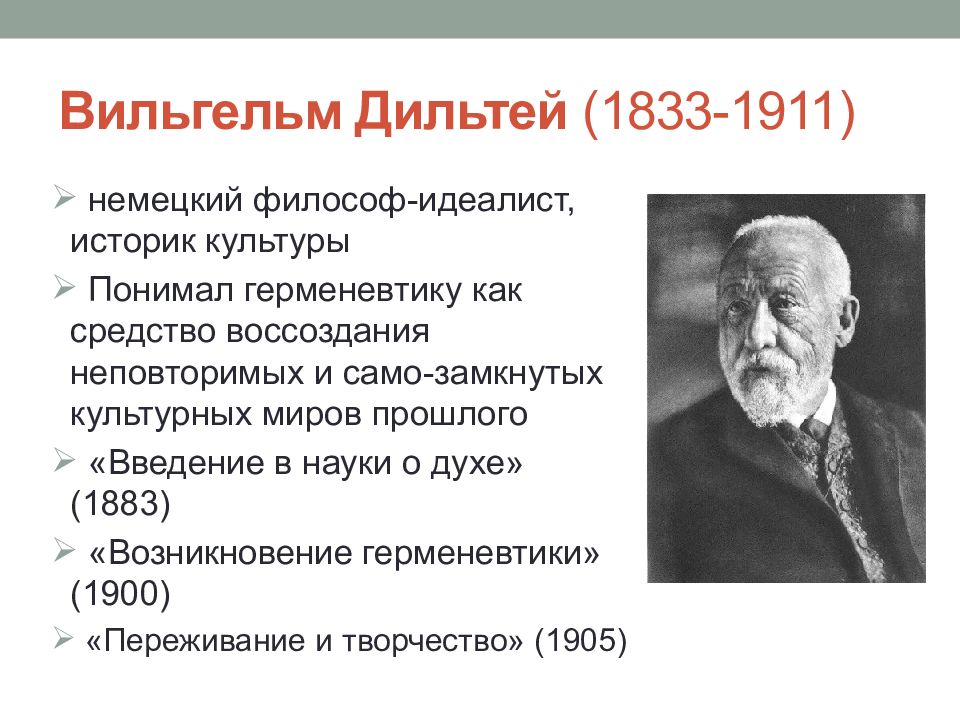 Вильгельм Дильтей (1833-1911)

➢ немецкий философ-идеалист, историк культуры

➢ Понимал герменевтику как средство воссоздания неповторимых и само-замкнутых культурных миров прошлого

➢ «Введение в науки о духе» (1883)

➢ «Возникновение герменевтики» (1900)

➢ «Переживание и творчество» (1905)